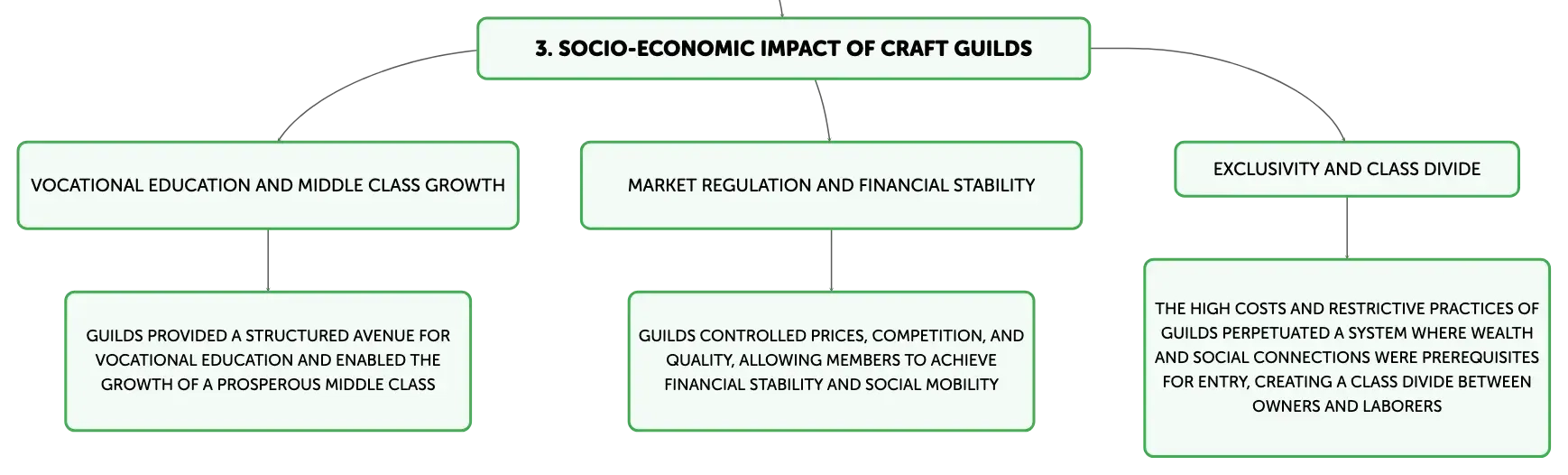 3. SOCIO-ECONOMIC IMPACT OF CRAFT GUILDS

VOCATIONAL EDUCATION AND MIDDLE CLASS GROWTH

GUILDS PROVIDED A STRUCTURED AVENUE FOR VOCATIONAL EDUCATION AND ENABLED THE GROWTH OF A PROSPEROUS MIDDLE CLASS

MARKET REGULATION AND FINANCIAL STABILITY

GUILDS CONTROLLED PRICES, COMPETITION, AND QUALITY, ALLOWING MEMBERS TO ACHIEVE FINANCIAL STABILITY AND SOCIAL MOBILITY

EXCLUSIVITY AND CLASS DIVIDE

THE HIGH COSTS AND RESTRICTIVE PRACTICES OF GUILDS PERPETUATED A SYSTEM WHERE WEALTH AND SOCIAL CONNECTIONS WERE PREREQUISITES FOR ENTRY, CREATING A CLASS DIVIDE BETWEEN OWNERS AND LABORERS